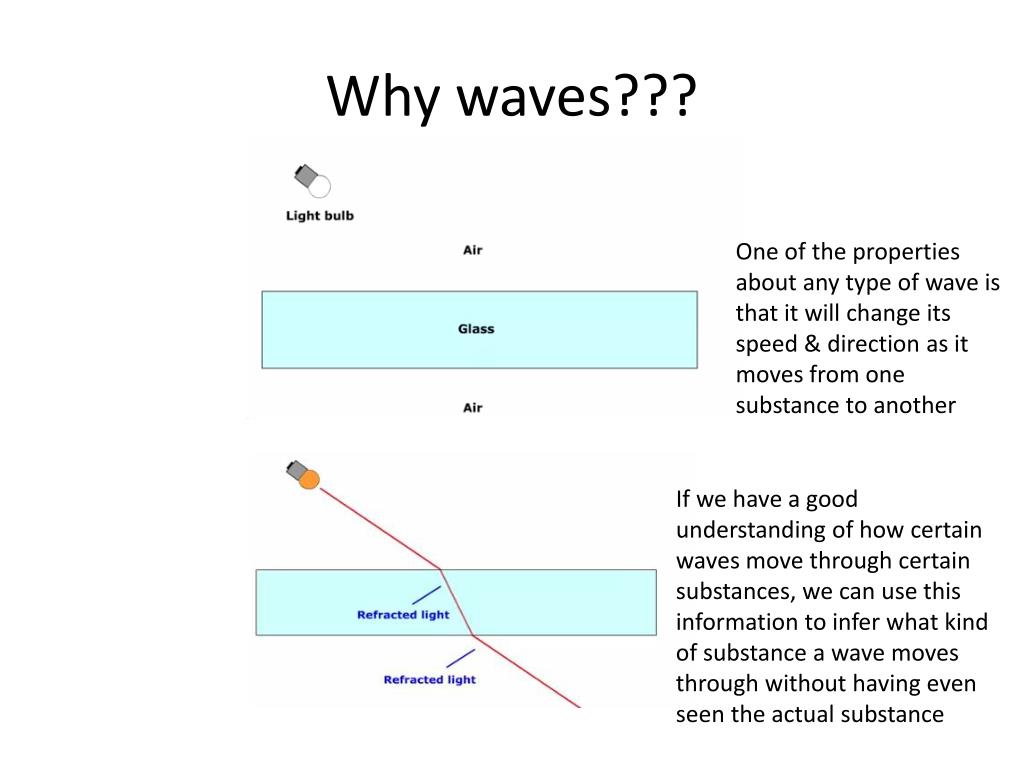 Why waves???

Light bulb

Air

Glass

Air

One of the properties about any type of wave is that it will change its speed & direction as it moves from one substance to another

Refracted light

Refracted light

If we have a good understanding of how certain waves move through certain substances, we can use this information to infer what kind of substance a wave moves through without having even seen the actual substance